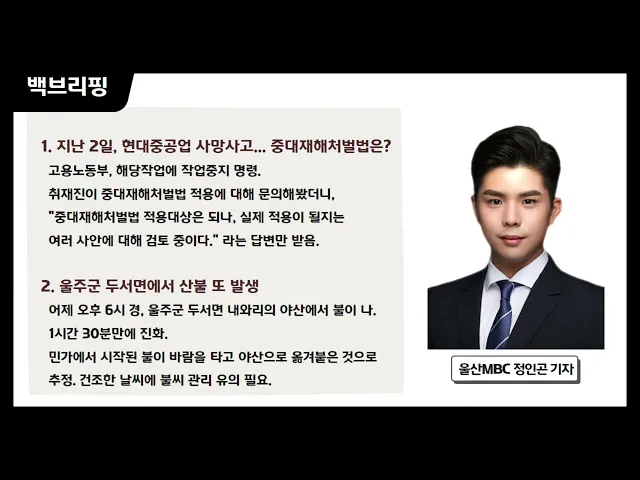 백브리핑

1. 지난 2일, 현대중공업 사망사고... 중대재해처벌법은?

고용노동부, 해당작업에 작업중지 명령.
취재진이 중대재해처벌법 적용에 대해 문의해봤더니,
"중대재해처벌법 적용대상은 되나, 실제 적용이 될지는 여러 사안에 대해 검토 중이다." 라는 답변만 받음.

2. 울주군 두서면에서 산불 또 발생

어제 오후 6시 경, 울주군 두서면 내와리의 야산에서 불이 나.
1시간 30분만에 진화.
민가에서 시작된 불이 바람을 타고 야산으로 옮겨붙은 것으로 추정. 건조한 날씨에 불씨 관리 유의 필요.

울산MBC 정인곤 기자